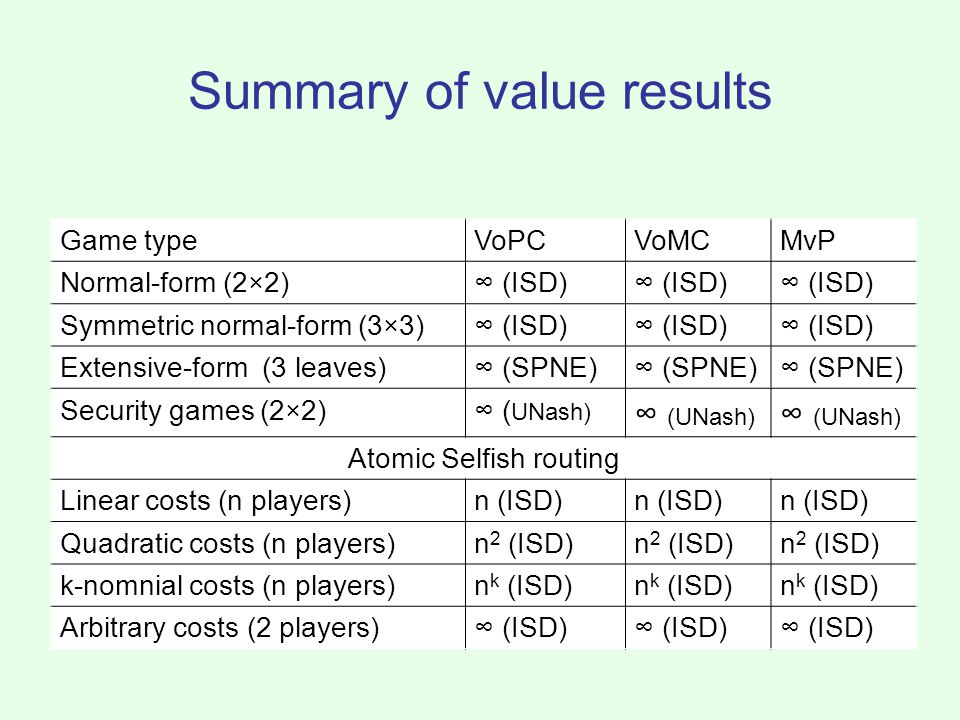 Summary of value results

| Game type | VoPC | VoMC | MvP |
|---|---|---|---|
| Normal-form (2×2) | ∞ (ISD) | ∞ (ISD) | ∞ (ISD) |
| Symmetric normal-form (3×3) | ∞ (ISD) | ∞ (ISD) | ∞ (ISD) |
| Extensive-form (3 leaves) | ∞ (SPNE) | ∞ (SPNE) | ∞ (SPNE) |
| Security games (2×2) | ∞ (UNash) | ∞ (UNash) | ∞ (UNash) |
| Atomic Selfish routing | | | |
| Linear costs (n players) | n (ISD) | n (ISD) | n (ISD) |
| Quadratic costs (n players) | $n^2$ (ISD) | $n^2$ (ISD) | $n^2$ (ISD) |
| k-nomnial costs (n players) | $n^k$ (ISD) | $n^k$ (ISD) | $n^k$ (ISD) |
| Arbitrary costs (2 players) | ∞ (ISD) | ∞ (ISD) | ∞ (ISD) |